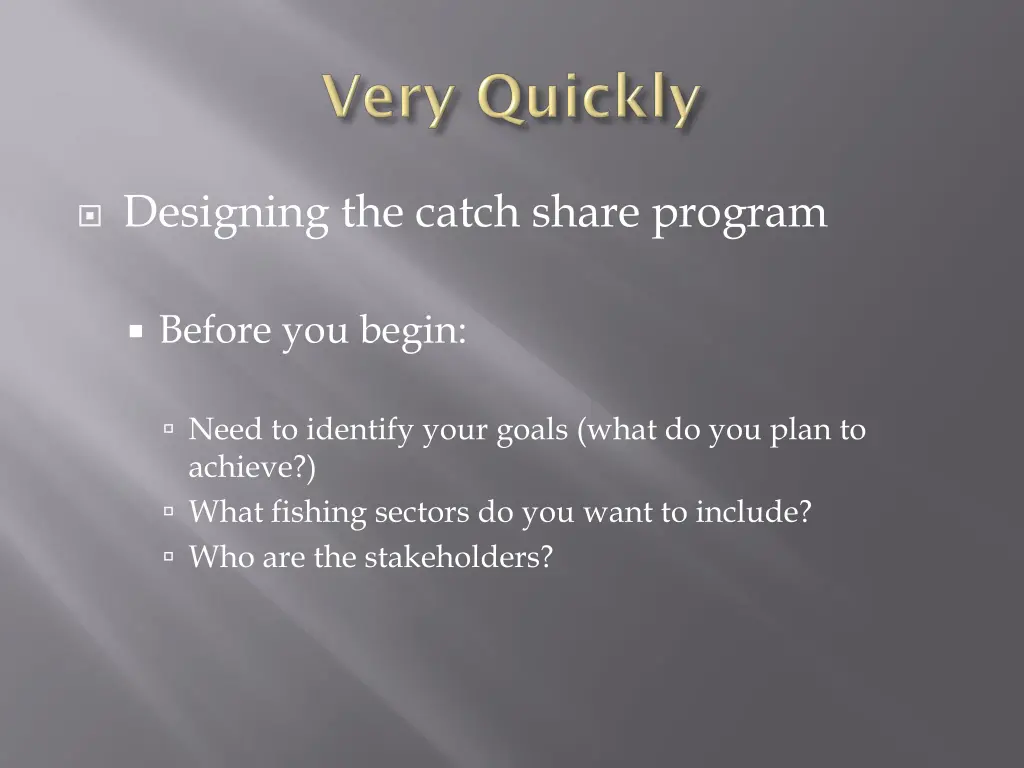 Very Quickly

Designing the catch share program

Before you begin:

Need to identify your goals (what do you plan to achieve?)

What fishing sectors do you want to include?

Who are the stakeholders?